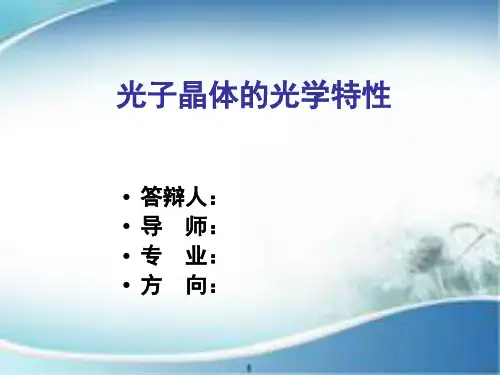 光子晶体的光学特性

• 答辩人：
• 导　师：
• 专　业：
• 方　向：

1